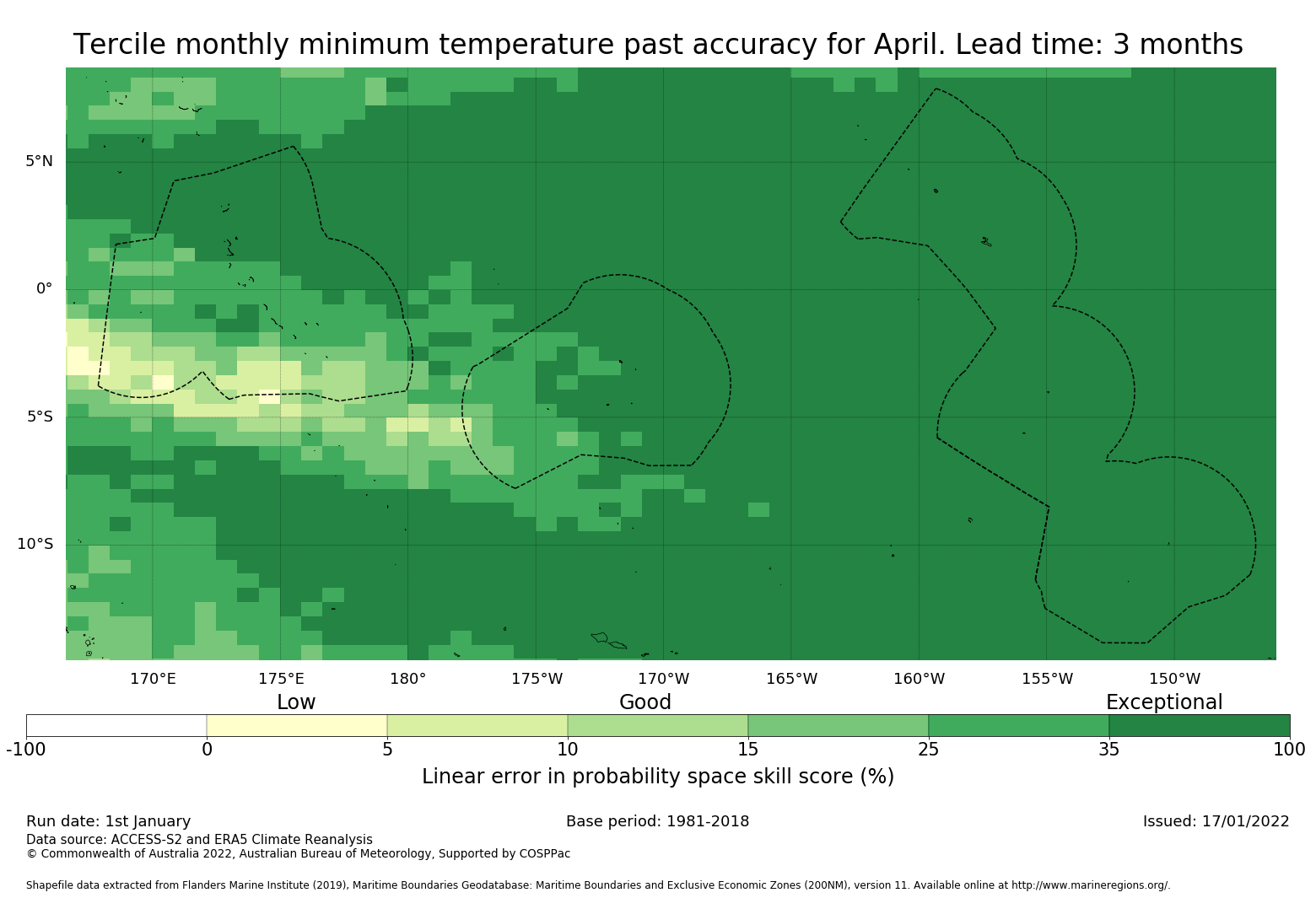 Tercile monthly minimum temperature past accuracy for April. Lead time: 3 months

5°N
0°
5°S
10°S

170°E 175°E 180° 175°W 170°W 165°W 160°W 155°W 150°W

Low Good Exceptional

-100 0 5 10 15 25 35 100

Linear error in probability space skill score (%)

Run date: 1st January
Base period: 1981-2018
Issued: 17/01/2022
Data source: ACCESS-S2 and ERA5 Climate Reanalysis
© Commonwealth of Australia 2022, Australian Bureau of Meteorology, Supported by COSPPac

Shapefile data extracted from Flanders Marine Institute (2019), Maritime Boundaries Geodatabase: Maritime Boundaries and Exclusive Economic Zones (200NM), version 11. Available online at http://www.marineregions.org/.